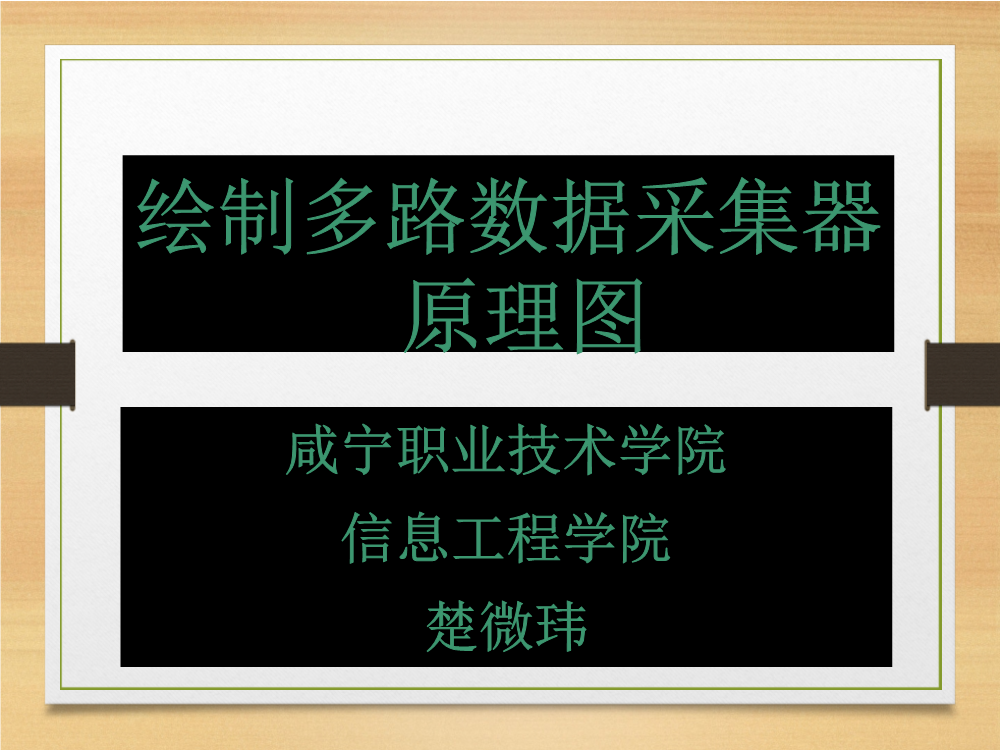 绘制多路数据采集器原理图

咸宁职业技术学院

信息工程学院

楚微玮